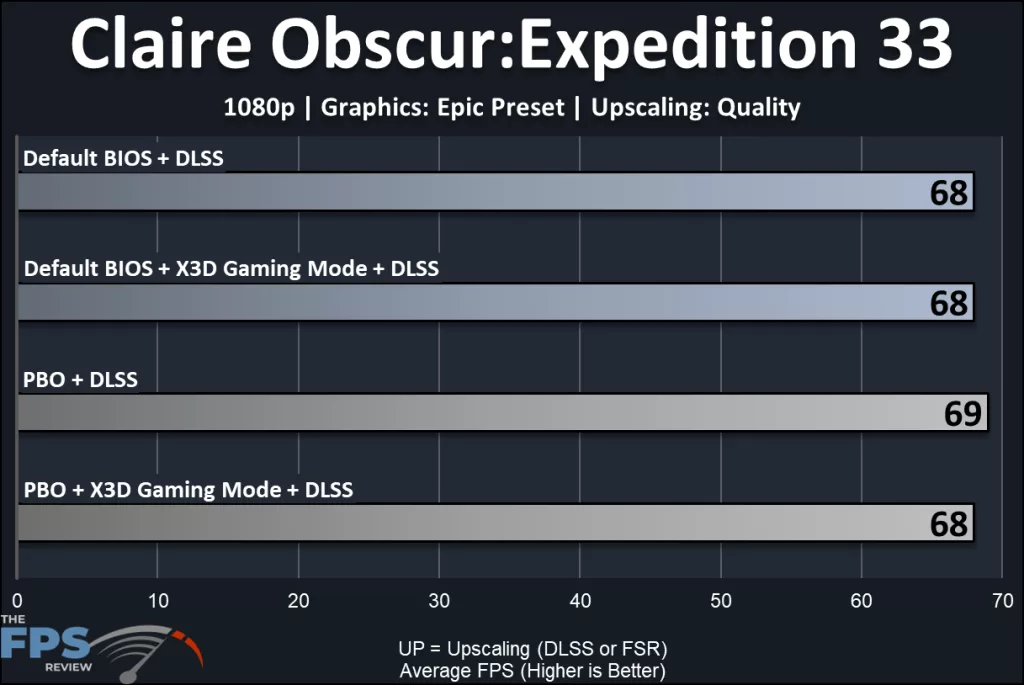 Claire Obscur:Expedition 33

1080p | Graphics: Epic Preset | Upscaling: Quality

Default BIOS + DLSS
68

Default BIOS + X3D Gaming Mode + DLSS
68

PBO + DLSS
69

PBO + X3D Gaming Mode + DLSS
68

0 10 20 30 40 50 60 70

THE FPS REVIEW

UP = Upscaling (DLSS or FSR)
Average FPS (Higher is Better)